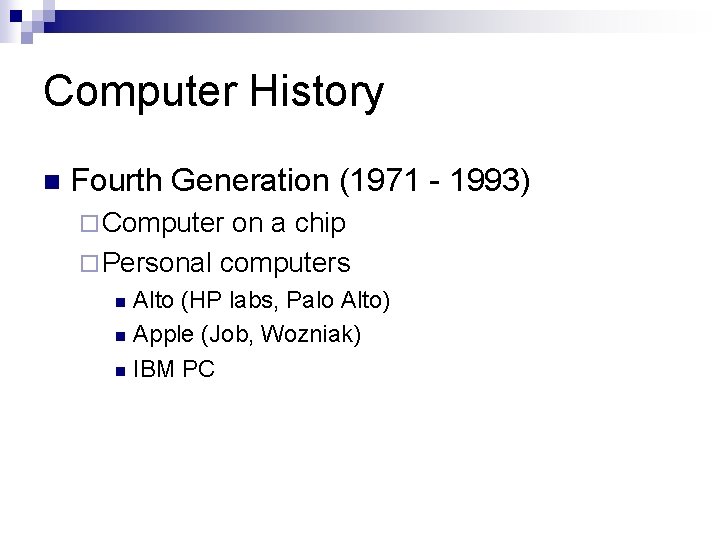 Computer History

Fourth Generation (1971 - 1993)

Computer on a chip

Personal computers

Alto (HP labs, Palo Alto)

Apple (Job, Wozniak)

IBM PC